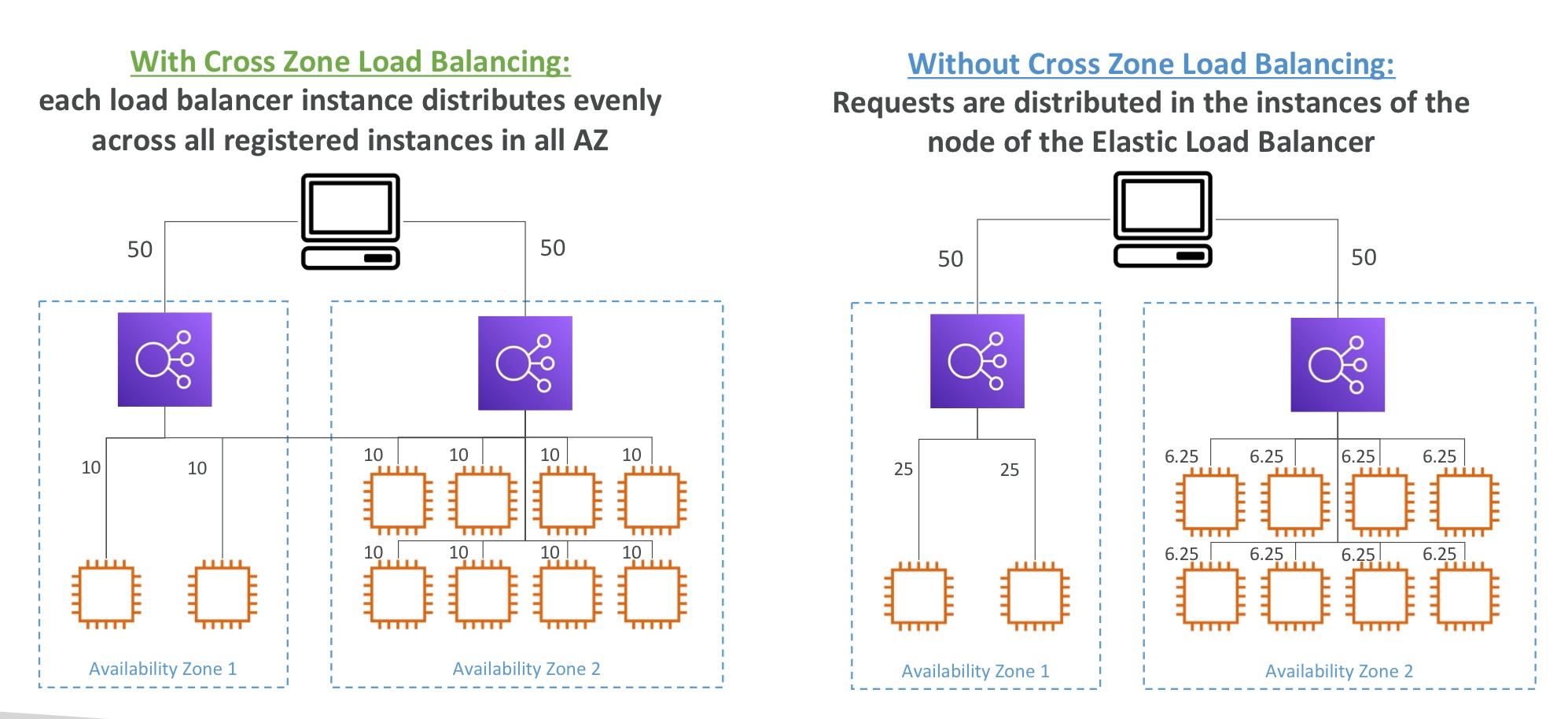 With Cross Zone Load Balancing:
each load balancer instance distributes evenly across all registered instances in all AZ

50

50

10

10

10

10

10

10

10

10

10

10

Availability Zone 1

Availability Zone 2

Without Cross Zone Load Balancing:
Requests are distributed in the instances of the node of the Elastic Load Balancer

50

50

25

25

6.25

6.25

6.25

6.25

6.25

6.25

6.25

6.25

Availability Zone 1

Availability Zone 2